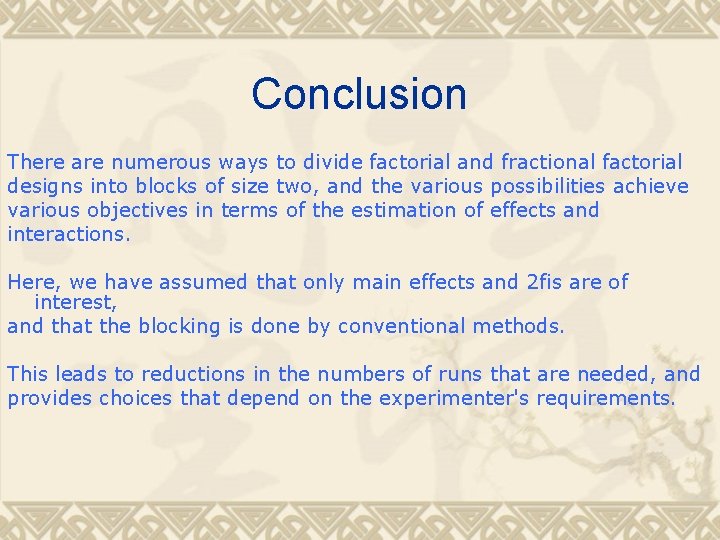 Conclusion

There are numerous ways to divide factorial and fractional factorial designs into blocks of size two, and the various possibilities achieve various objectives in terms of the estimation of effects and interactions.

Here, we have assumed that only main effects and 2fis are of interest,
and that the blocking is done by conventional methods.

This leads to reductions in the numbers of runs that are needed, and provides choices that depend on the experimenter's requirements.